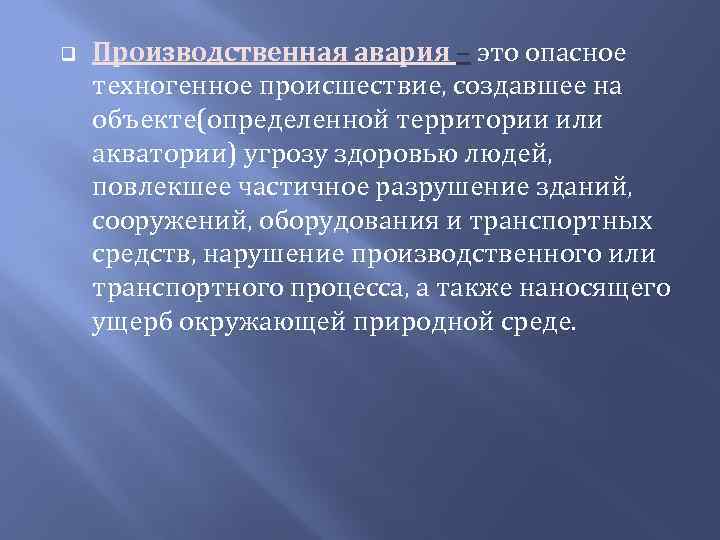 Производственная авария – это опасное техногенное происшествие, создавшее на объекте(определенной территории или акватории) угрозу здоровью людей, повлекшее частичное разрушение зданий, сооружений, оборудования и транспортных средств, нарушение производственного или транспортного процесса, а также наносящего ущерб окружающей природной среде.